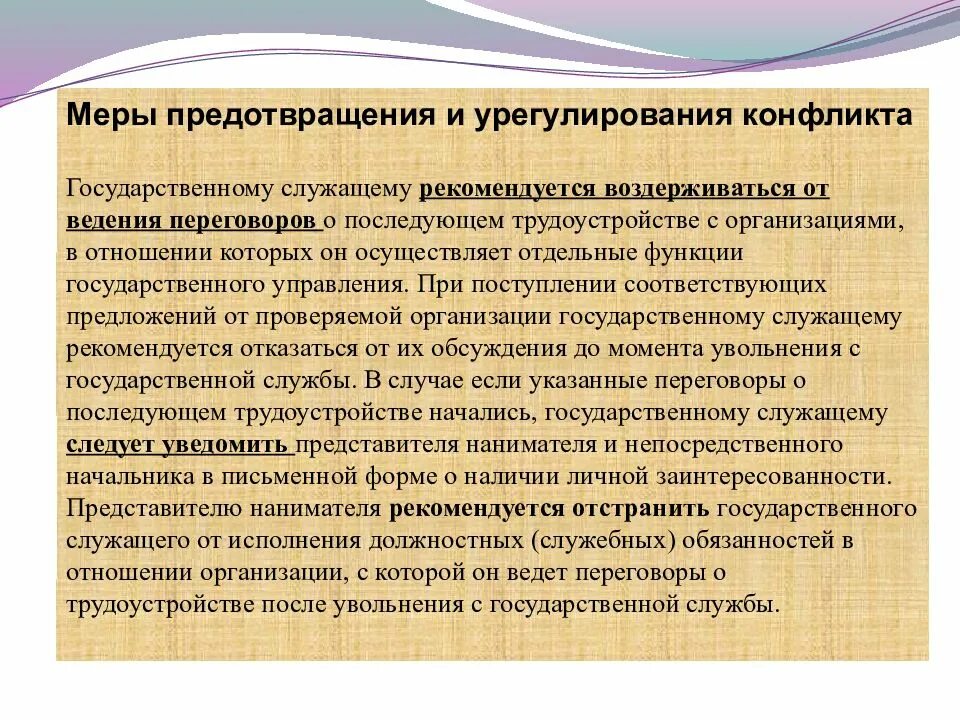 Меры предотвращения и урегулирования конфликта

Государственному служащему рекомендуется воздерживаться от ведения переговоров о последующем трудоустройстве с организациями, в отношении которых он осуществляет отдельные функции государственного управления. При поступлении соответствующих предложений от проверяемой организации государственному служащему рекомендуется отказаться от их обсуждения до момента увольнения с государственной службы. В случае если указанные переговоры о последующем трудоустройстве начались, государственному служащему следует уведомить представителя нанимателя и непосредственного начальника в письменной форме о наличии личной заинтересованности. Представителю нанимателя рекомендуется отстранить государственного служащего от исполнения должностных (служебных) обязанностей в отношении организации, с которой он ведет переговоры о трудоустройстве после увольнения с государственной службы.